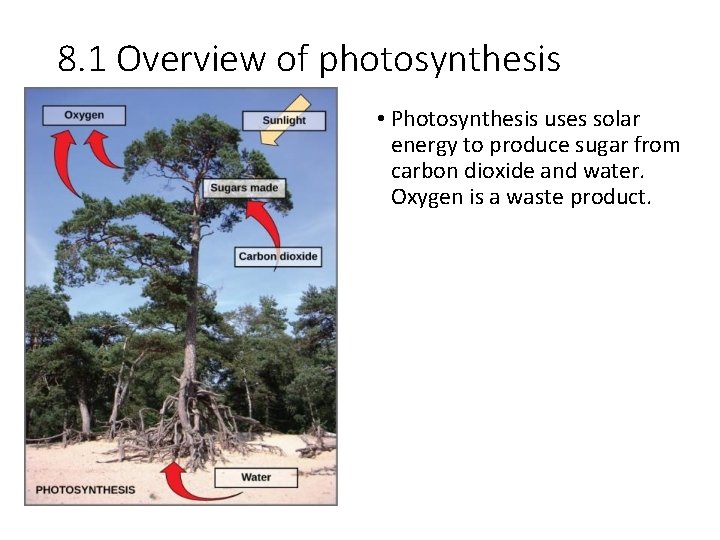 8.1 Overview of photosynthesis

Oxygen

Sunlight

Sugars made

Carbon dioxide

Water

PHOTOSYNTHESIS

• Photosynthesis uses solar energy to produce sugar from carbon dioxide and water. Oxygen is a waste product.